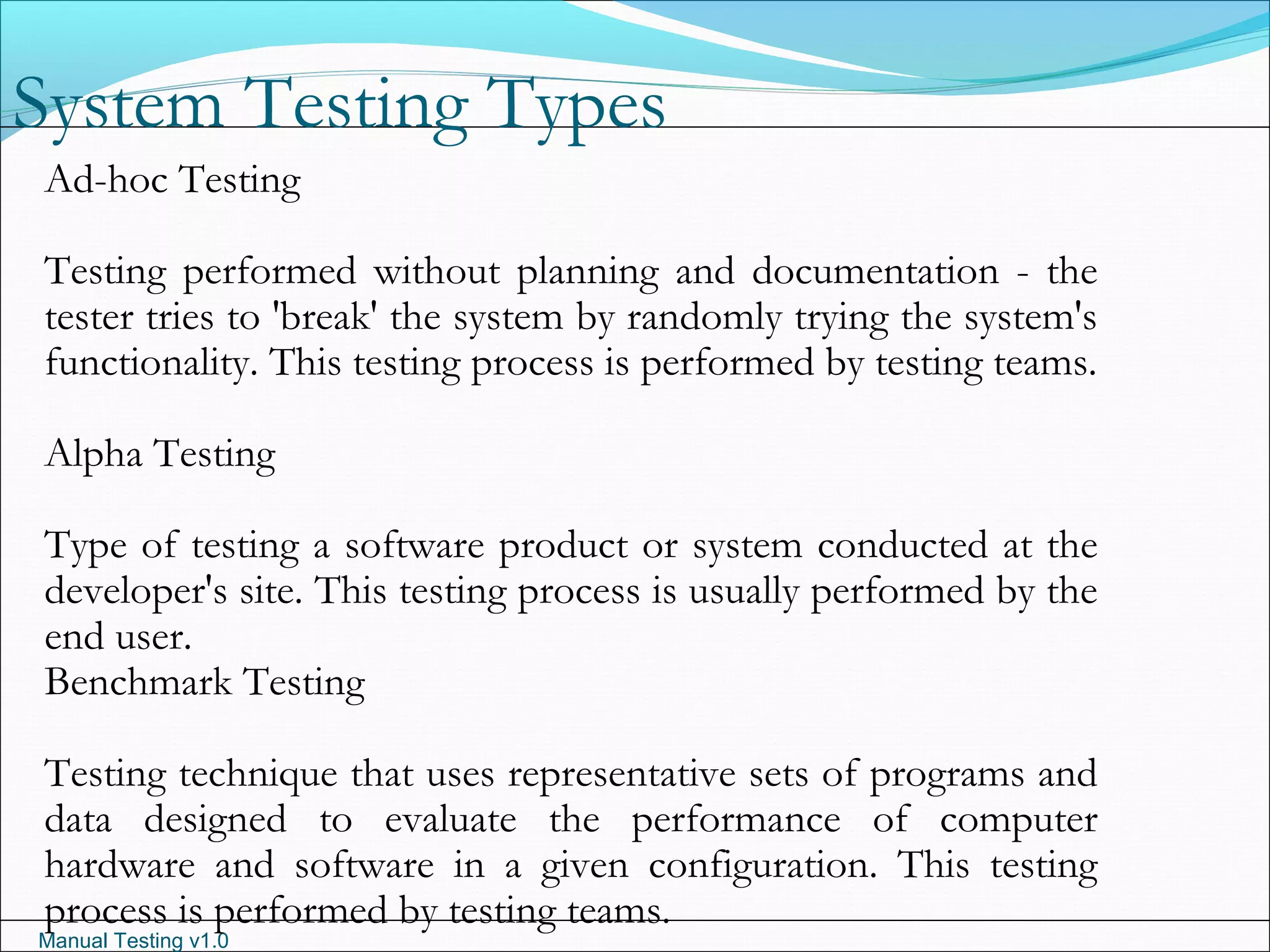 System Testing Types

Ad-hoc Testing

Testing performed without planning and documentation - the tester tries to 'break' the system by randomly trying the system's functionality. This testing process is performed by testing teams.

Alpha Testing

Type of testing a software product or system conducted at the developer's site. This testing process is usually performed by the end user.
Benchmark Testing

Testing technique that uses representative sets of programs and data designed to evaluate the performance of computer hardware and software in a given configuration. This testing process is performed by testing teams.

Manual Testing v1.0